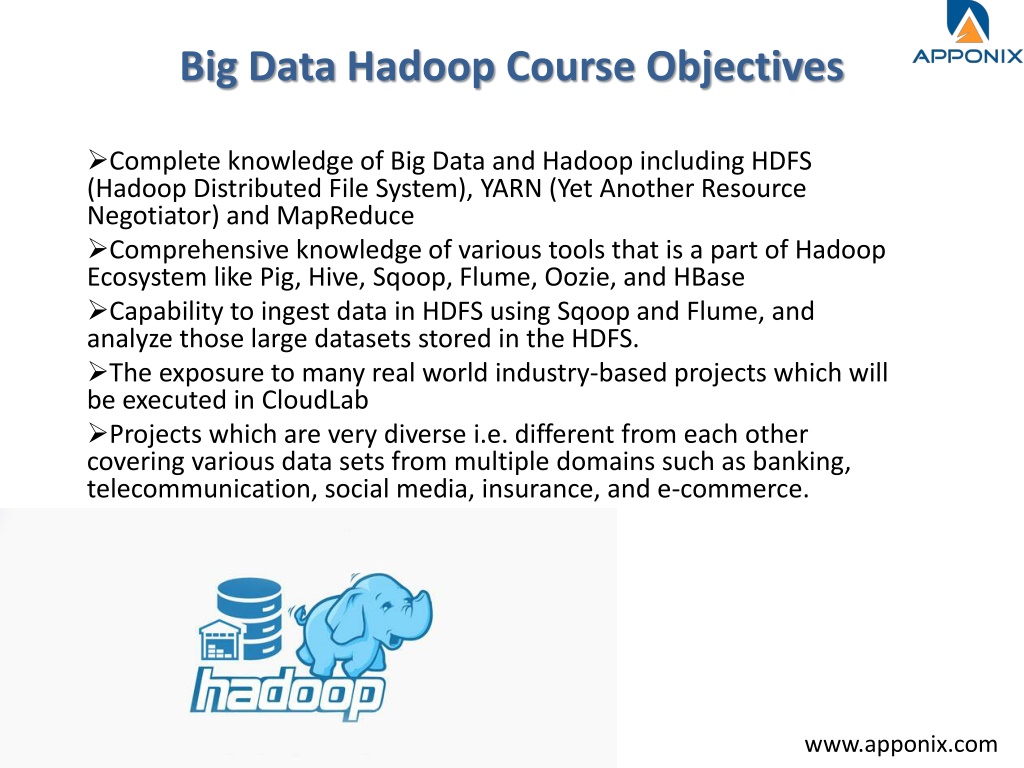 APPONIX

Big Data Hadoop Course Objectives

➢Complete knowledge of Big Data and Hadoop including HDFS (Hadoop Distributed File System), YARN (Yet Another Resource Negotiator) and MapReduce

➢Comprehensive knowledge of various tools that is a part of Hadoop Ecosystem like Pig, Hive, Sqoop, Flume, Oozie, and HBase

➢Capability to ingest data in HDFS using Sqoop and Flume, and analyze those large datasets stored in the HDFS.

➢The exposure to many real world industry-based projects which will be executed in CloudLab

➢Projects which are very diverse i.e. different from each other covering various data sets from multiple domains such as banking, telecommunication, social media, insurance, and e-commerce.

hadoop

www.apponix.com